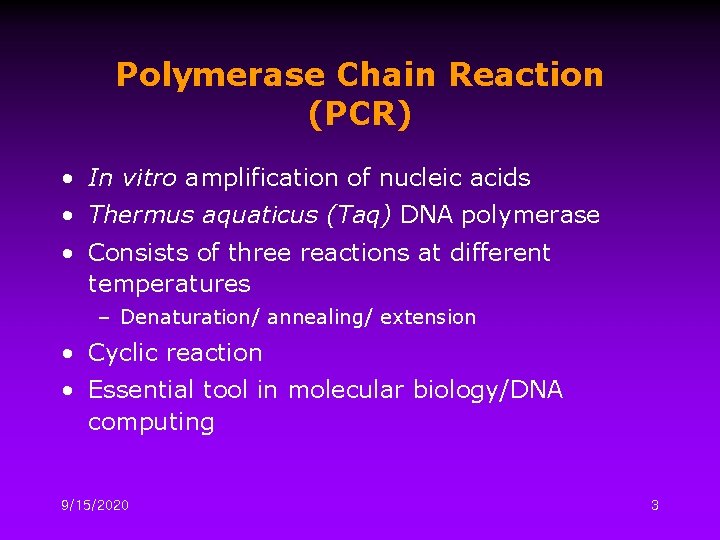 Polymerase Chain Reaction (PCR)

• In vitro amplification of nucleic acids
• Thermus aquaticus (Taq) DNA polymerase
• Consists of three reactions at different temperatures
– Denaturation/ annealing/ extension
• Cyclic reaction
• Essential tool in molecular biology/DNA computing

9/15/2020

3